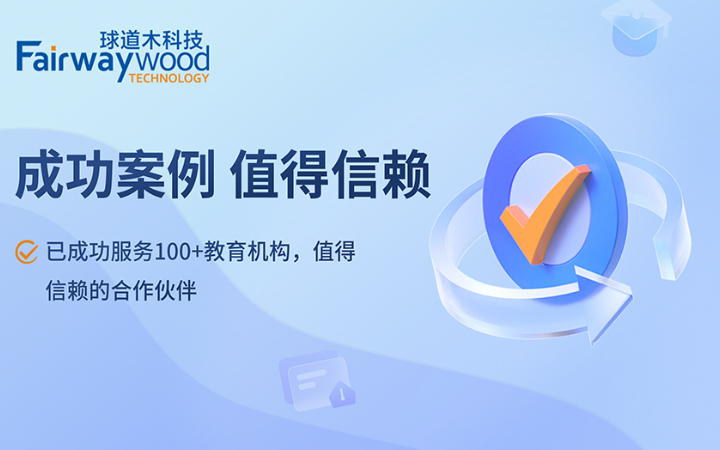 球道木科技
Fairwaywood
TECHNOLOGY

成功案例 值得信赖

已成功服务100+教育机构，值得信赖的合作伙伴